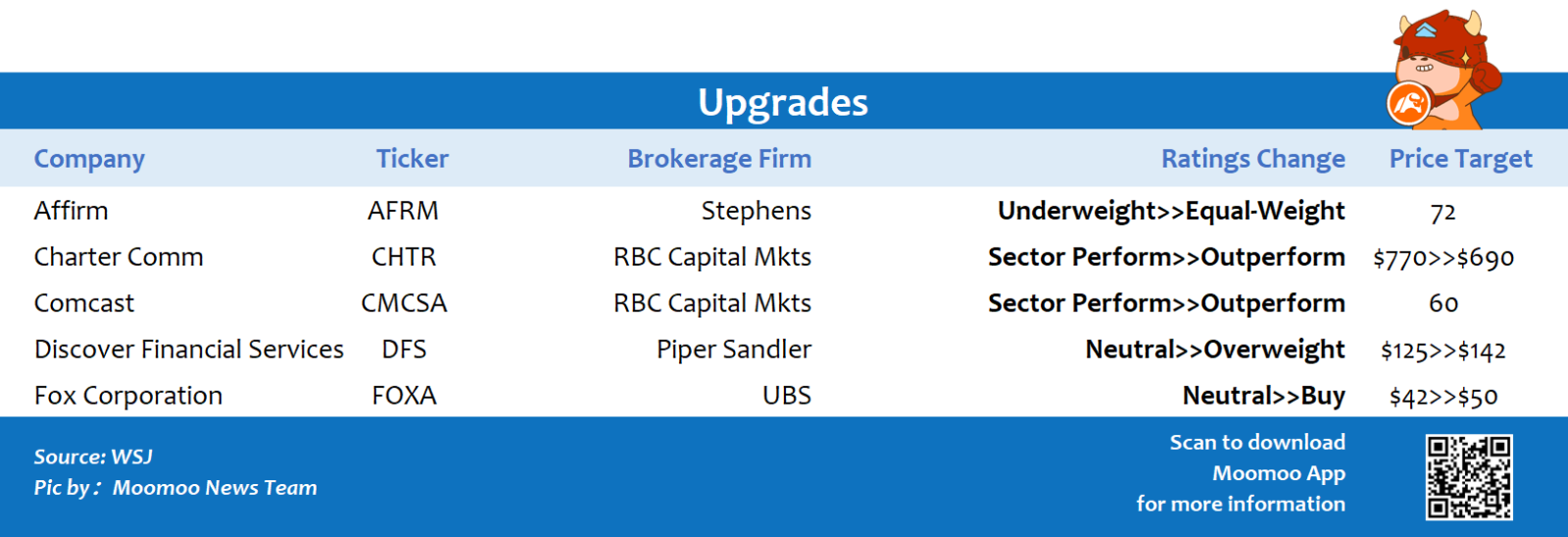 Upgrades

| Company | Ticker | Brokerage Firm | Ratings Change | Price Target |
|---|---|---|---|---|
| Affirm | AFRM | Stephens | Underweight>>Equal-Weight | 72 |
| Charter Comm | CHTR | RBC Capital Mkts | Sector Perform>>Outperform | \$770>>\$690 |
| Comcast | CMCSA | RBC Capital Mkts | Sector Perform>>Outperform | 60 |
| Discover Financial Services | DFS | Piper Sandler | Neutral>>Overweight | \$125>>\$142 |
| Fox Corporation | FOXA | UBS | Neutral>>Buy | \$42>>\$50 |

Source: WSJ
Pic by： Moomoo News Team

Scan to download Moomoo App for more information